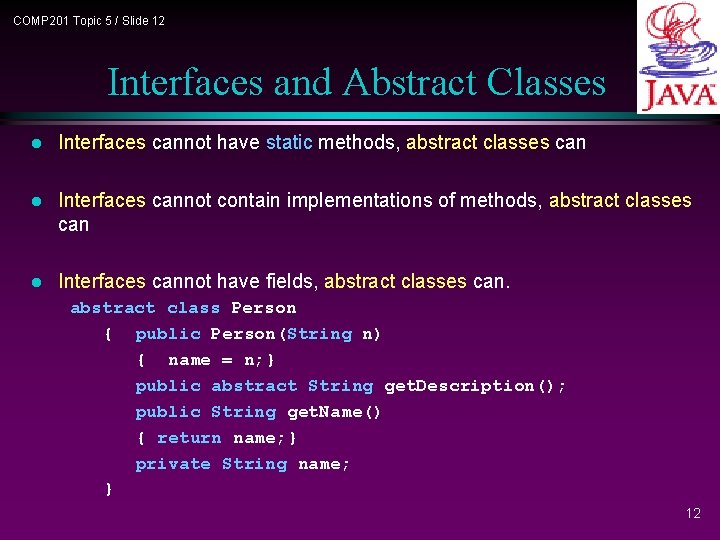 COMP201 Topic 5 / Slide 12

JAVA

Interfaces and Abstract Classes

● Interfaces cannot have static methods, abstract classes can

● Interfaces cannot contain implementations of methods, abstract classes can

● Interfaces cannot have fields, abstract classes can.

abstract class Person
{ public Person(String n)
{ name = n;}
public abstract String getDescription();
public String getName()
{ return name;}
private String name;
}

12